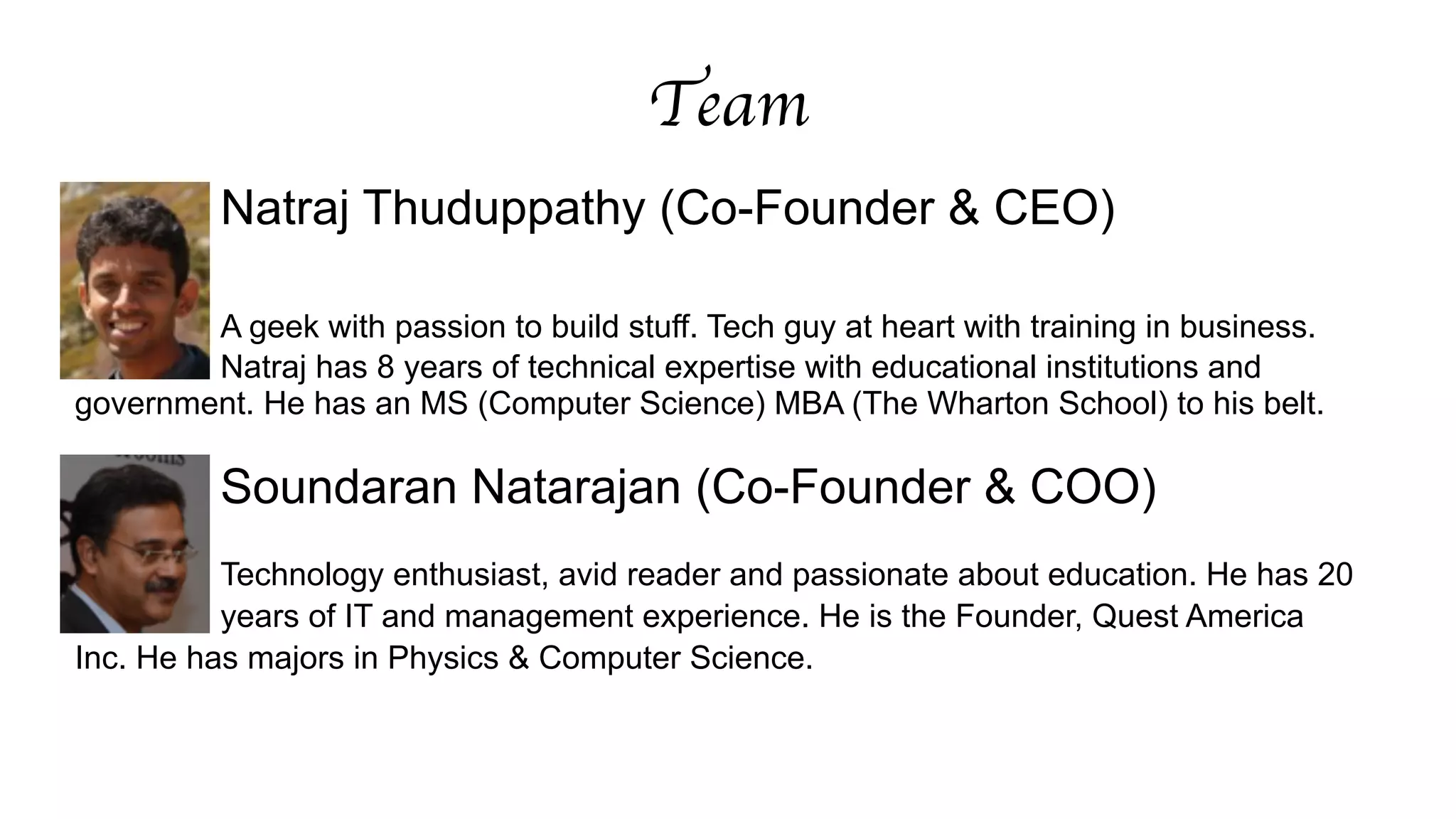 Team

Natraj Thuduppathy (Co-Founder & CEO)

A geek with passion to build stuff. Tech guy at heart with training in business. Natraj has 8 years of technical expertise with educational institutions and government. He has an MS (Computer Science) MBA (The Wharton School) to his belt.

Soundaran Natarajan (Co-Founder & COO)

Technology enthusiast, avid reader and passionate about education. He has 20 years of IT and management experience. He is the Founder, Quest America Inc. He has majors in Physics & Computer Science.